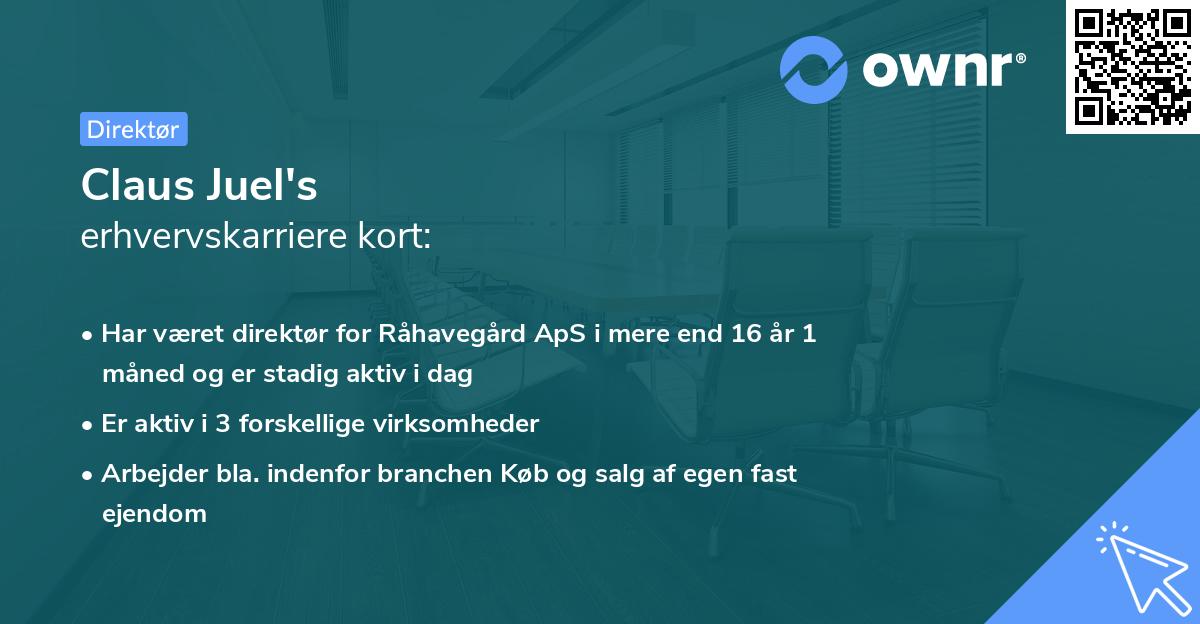 ownr®

Direktør

Claus Juel's
erhvervskarriere kort:

• Har været direktør for Råhavegård ApS i mere end 16 år 1 måned og er stadig aktiv i dag

• Er aktiv i 3 forskellige virksomheder

• Arbejder bla. indenfor branchen Køb og salg af egen fast ejendom